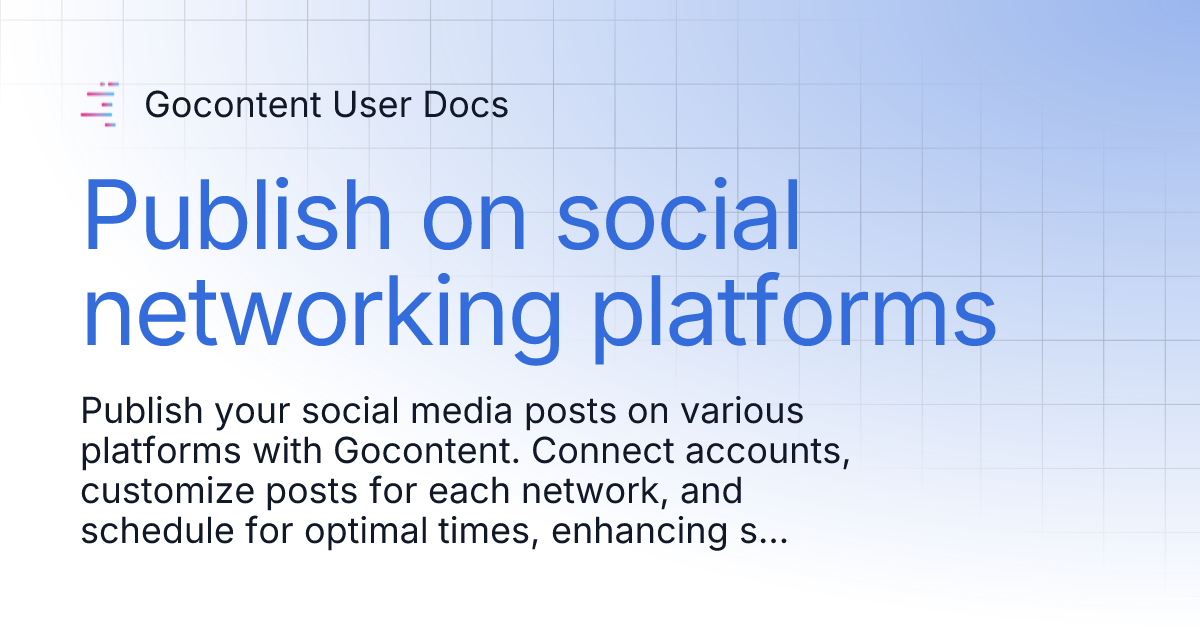 Gocontent User Docs

Publish on social networking platforms

Publish your social media posts on various platforms with Gocontent. Connect accounts, customize posts for each network, and schedule for optimal times, enhancing s...